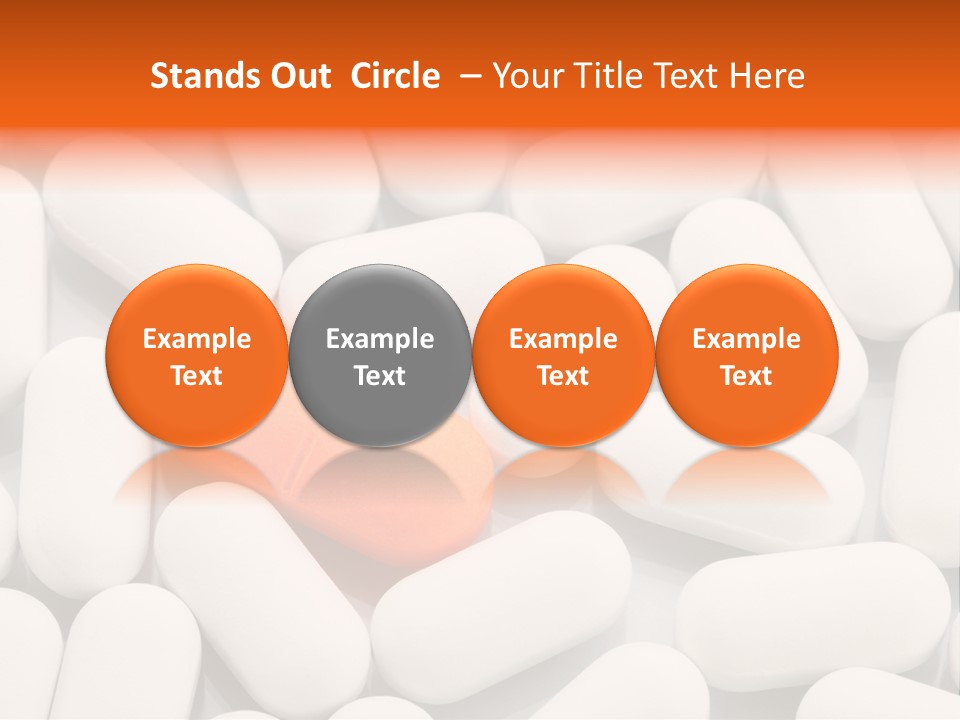 Stands Out Circle – Your Title Text Here

Example Text

Example Text

Example Text

Example Text